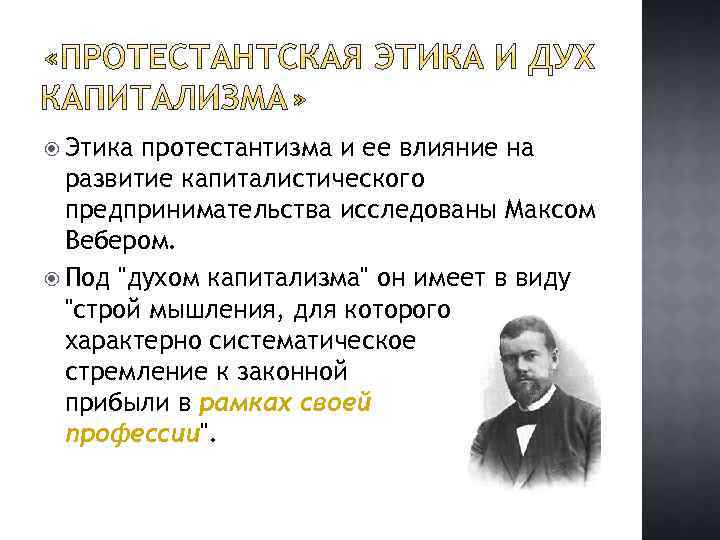 «ПРОТЕСТАНТСКАЯ ЭТИКА И ДУХ КАПИТАЛИЗМА»

Этика протестантизма и ее влияние на развитие капиталистического предпринимательства исследованы Максом Вебером.

Под "духом капитализма" он имеет в виду "строй мышления, для которого характерно систематическое стремление к законной прибыли в рамках своей профессии".